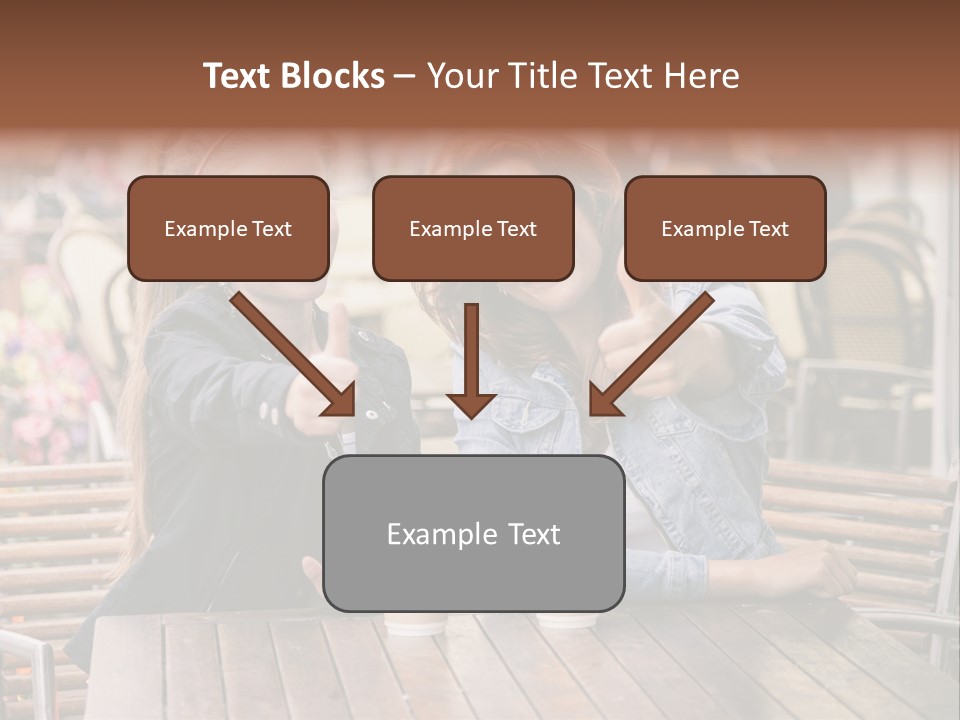 Text Blocks – Your Title Text Here

Example Text

Example Text

Example Text

Example Text